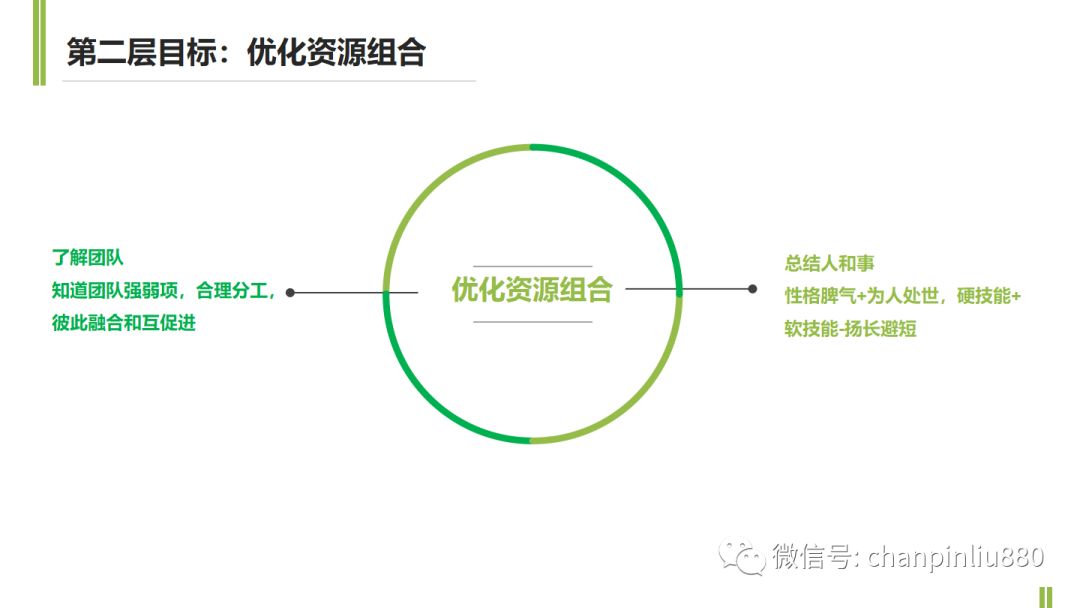 第二层目标：优化资源组合

了解团队
知道团队强弱项，合理分工，彼此融合和互促进

优化资源组合

总结人和事
性格脾气+为人处世，硬技能+软技能-扬长避短

微信号: chanpinliu880